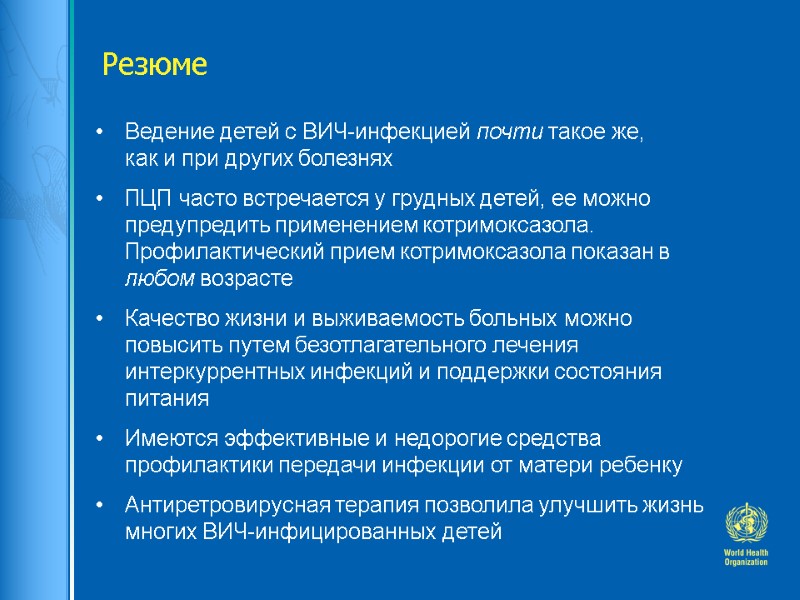 Резюме

• Ведение детей с ВИЧ-инфекцией почти такое же, как и при других болезнях

• ПЦП часто встречается у грудных детей, ее можно предупредить применением котримоксазола. Профилактический прием котримоксазола показан в любом возрасте

• Качество жизни и выживаемость больных можно повысить путем безотлагательного лечения интеркуррентных инфекций и поддержки состояния питания

• Имеются эффективные и недорогие средства профилактики передачи инфекции от матери ребенку

• Антиретровирусная терапия позволила улучшить жизнь многих ВИЧ-инфицированных детей

World Health Organization